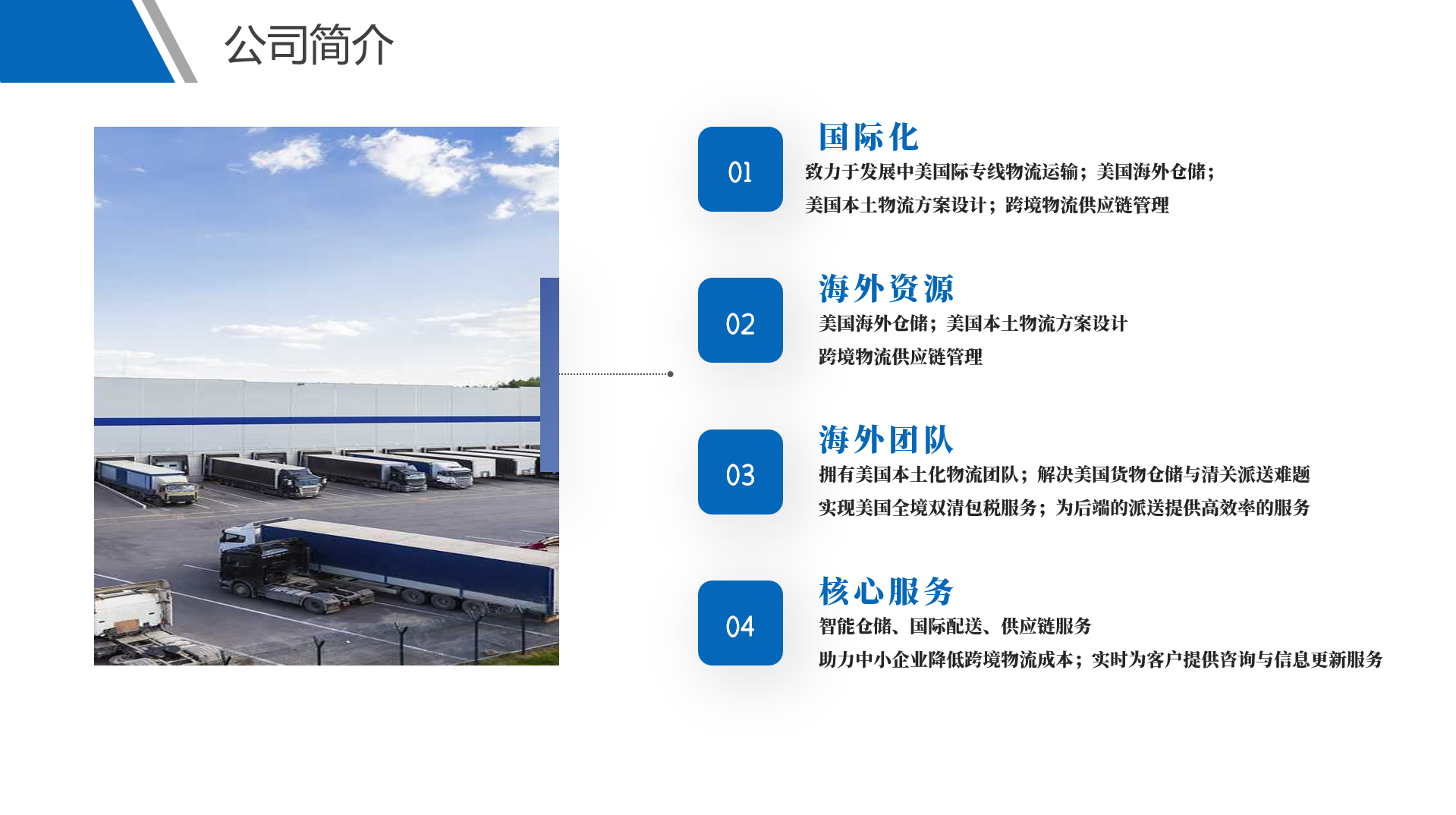 公司简介

01
国际化
致力于发展中美国际专线物流运输；美国海外仓储；
美国本土物流方案设计；跨境物流供应链管理

02
海外资源
美国海外仓储；美国本土物流方案设计
跨境物流供应链管理

03
海外团队
拥有美国本土化物流团队；解决美国货物仓储与清关派送难题
实现美国全境双清包税服务；为后端的派送提供高效率的服务

04
核心服务
智能仓储、国际配送、供应链服务
助力中小企业降低跨境物流成本；实时为客户提供咨询与信息更新服务